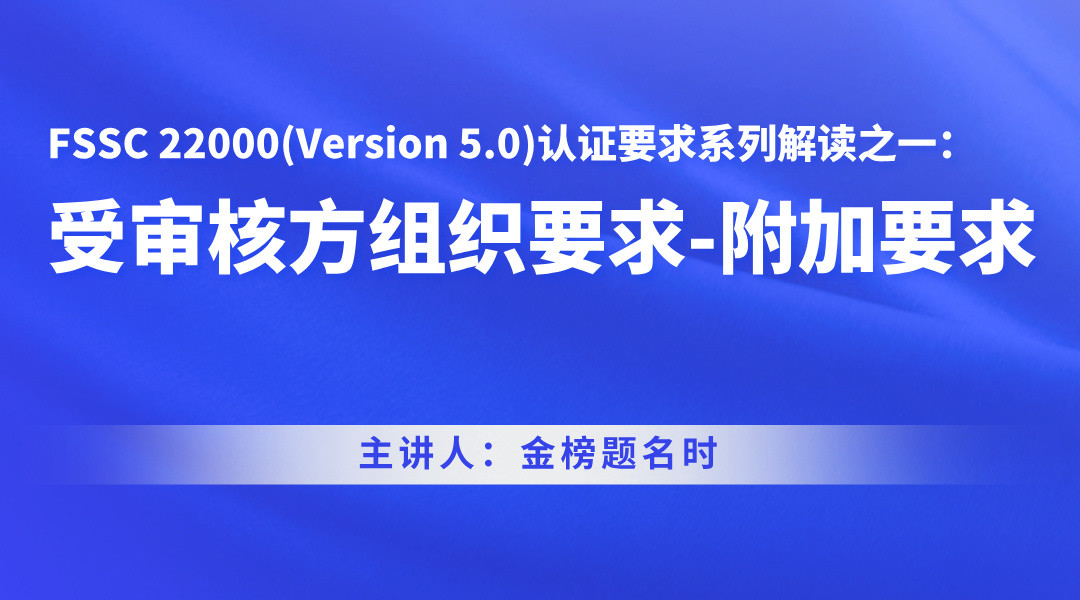 FSSC 22000(Version 5.0)认证要求系列解读之一：

受审核方组织要求-附加要求

主讲人：金榜题名时